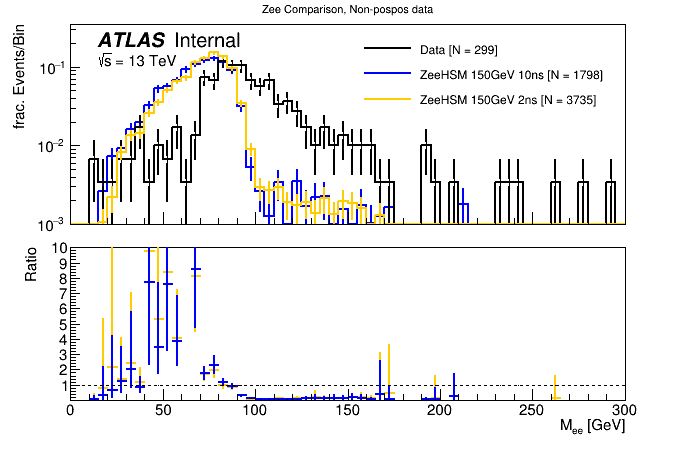 Zee Comparison, Non-pospos data

ATLAS Internal
$\sqrt{s}$ = 13 TeV

Data [N = 299]
ZeeHSM 150GeV 10ns [N = 1798]
ZeeHSM 150GeV 2ns [N = 3735]

frac. Events/Bin

$10^{-1}$
$10^{-2}$
$10^{-3}$

Ratio

10
9
8
7
6
5
4
3
2
1

0 50 100 150 200 250 300

$M_{ee}$ [GeV]